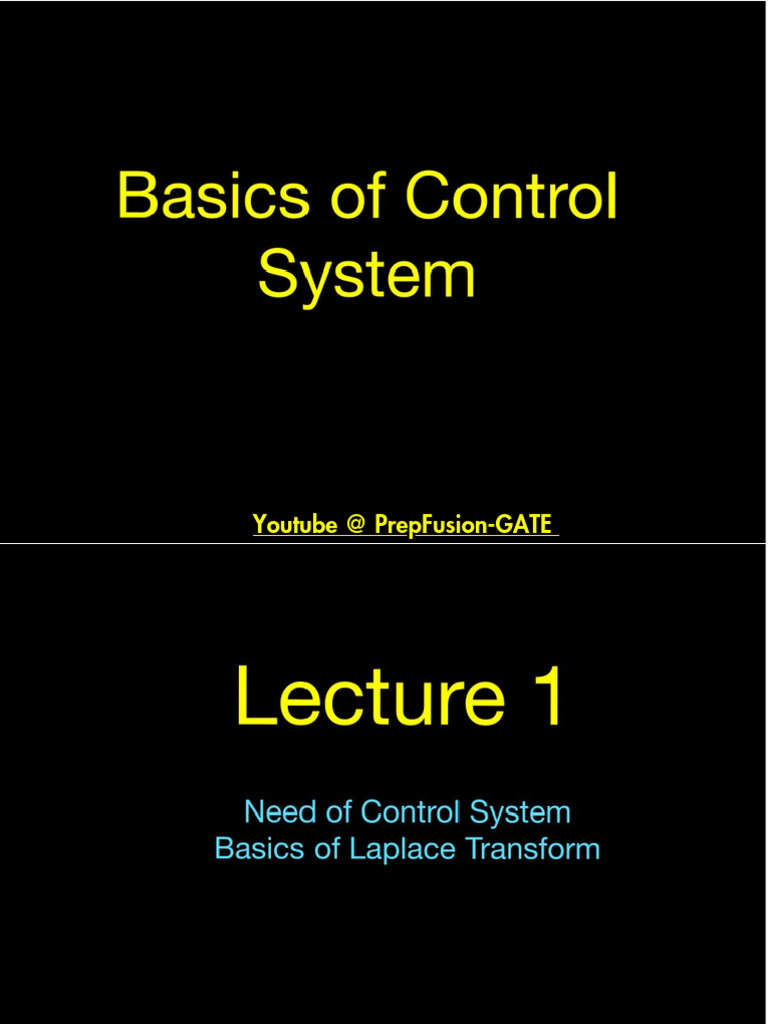 Basics of Control System

Youtube @ PrepFusion-GATE

Lecture 1

Need of Control System
Basics of Laplace Transform